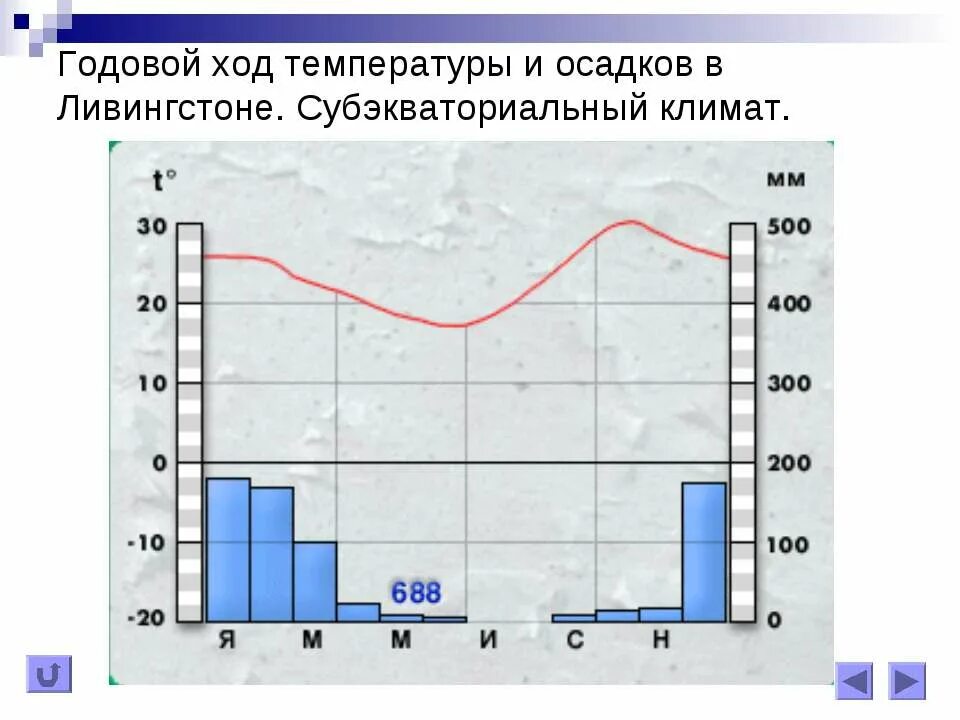 Годовой ход температуры и осадков в Ливингстоне. Субэкваториальный климат.

t°
30
20
10
0
-10
-20

мм
500
400
300
200
100
0

688

Я
М
М
И
С
Н